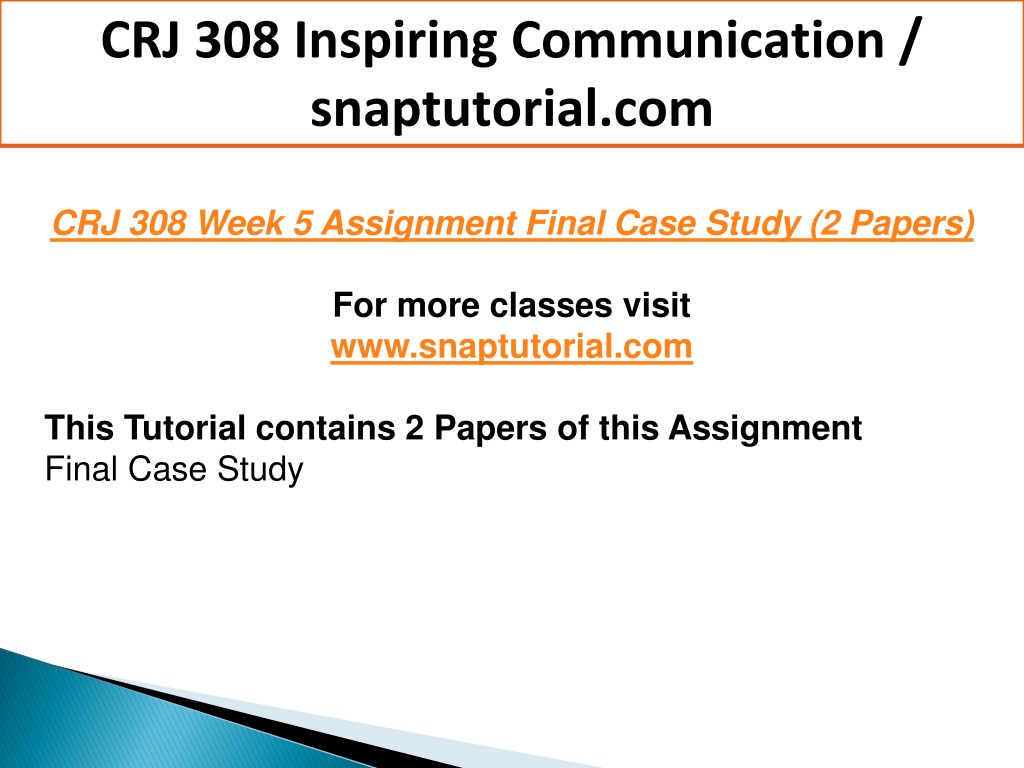 CRJ 308 Inspiring Communication / snaptutorial.com

CRJ 308 Week 5 Assignment Final Case Study (2 Papers)

For more classes visit
www.snaptutorial.com

This Tutorial contains 2 Papers of this Assignment
Final Case Study